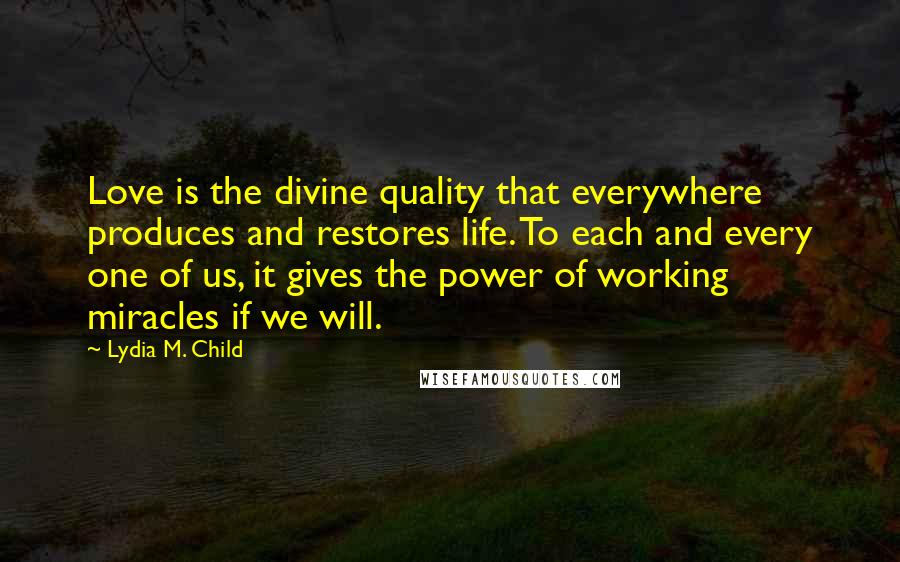 Love is the divine quality that everywhere produces and restores life. To each and every one of us, it gives the power of working miracles if we will.

~ Lydia M. Child

WISEFAMOUSQUOTES.COM